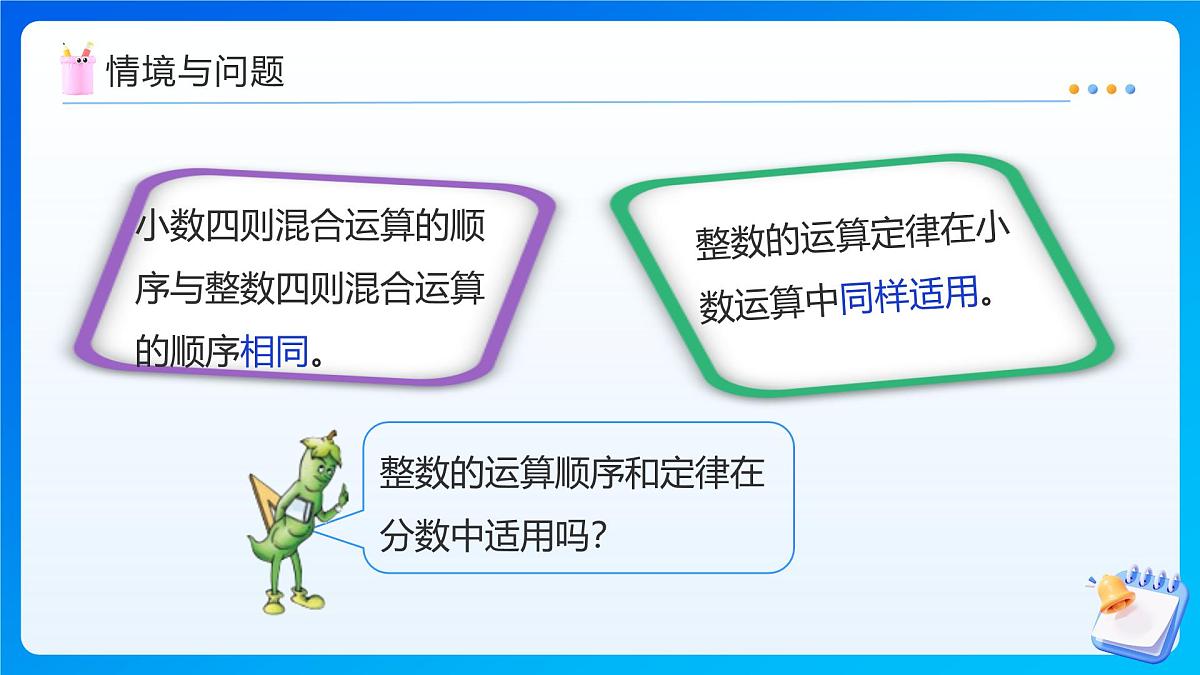 情境与问题

小数四则混合运算的顺序与整数四则混合运算的顺序相同。

整数的运算定律在小数运算中同样适用。

整数的运算顺序和定律在分数中适用吗？